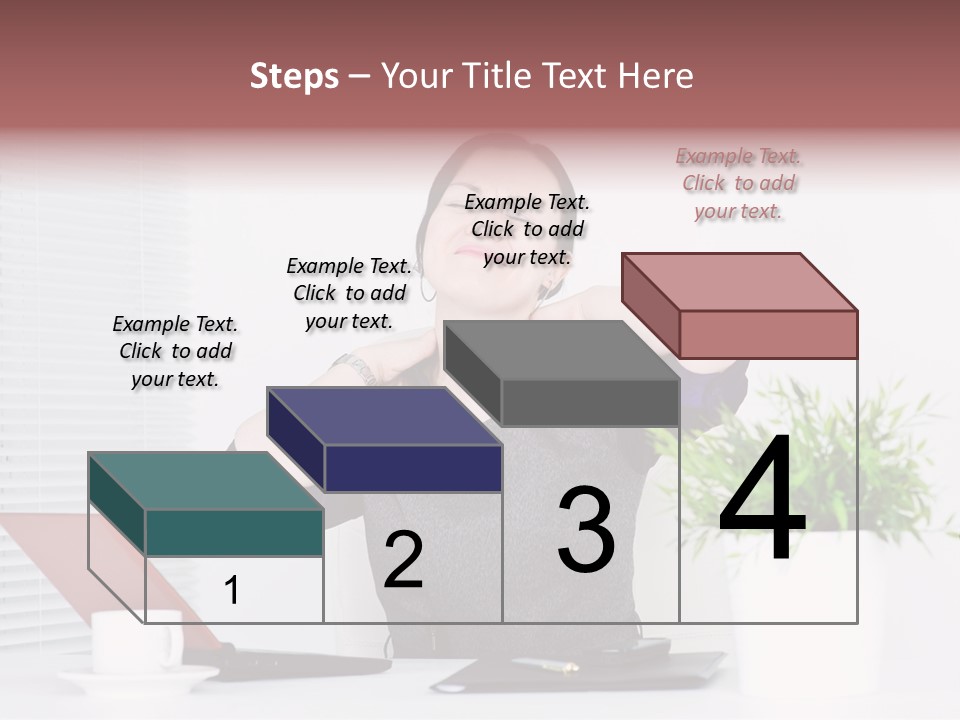 Steps – Your Title Text Here

Example Text. Click to add your text.

Example Text. Click to add your text.

Example Text. Click to add your text.

Example Text. Click to add your text.

1

2

3

4